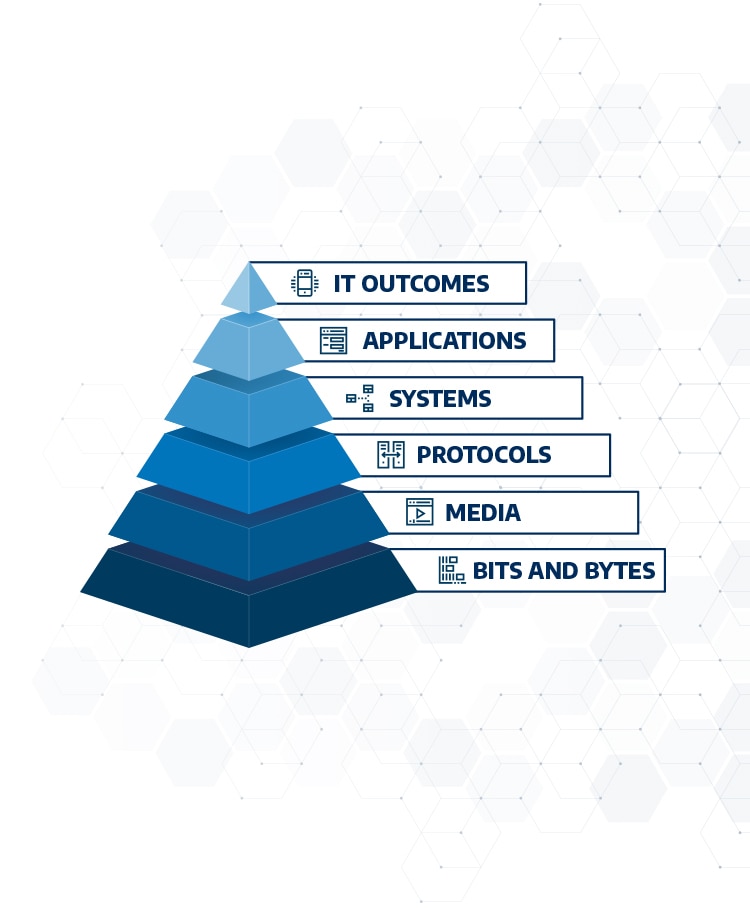 IT OUTCOMES
APPLICATIONS
SYSTEMS
PROTOCOLS
MEDIA
BITS AND BYTES